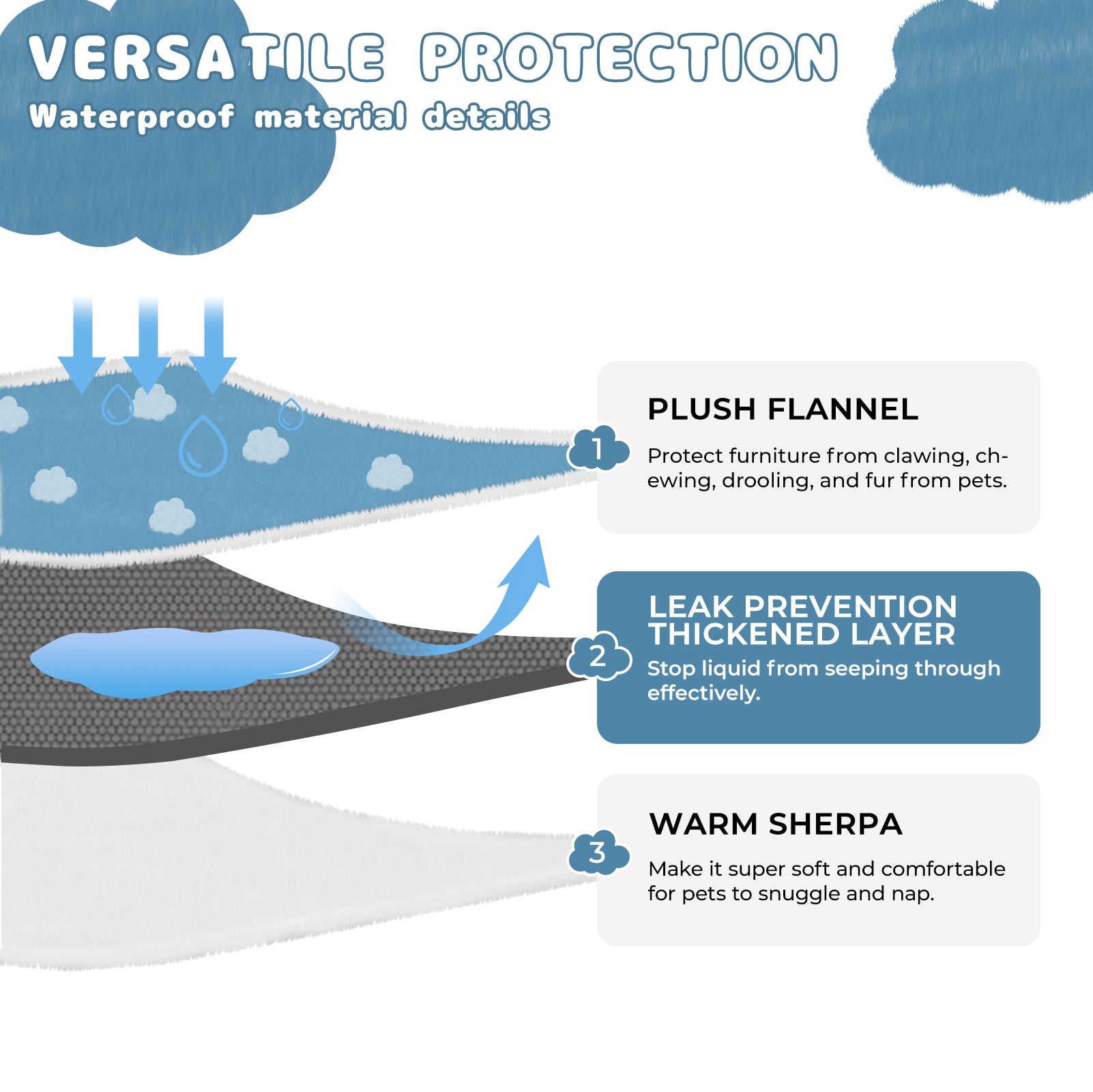 VERSATILE PROTECTION
Waterproof material details

1
PLUSH FLANNEL
Protect furniture from clawing, chewing, drooling, and fur from pets.

2
LEAK PREVENTION THICKENED LAYER
Stop liquid from seeping through effectively.

3
WARM SHERPA
Make it super soft and comfortable for pets to snuggle and nap.